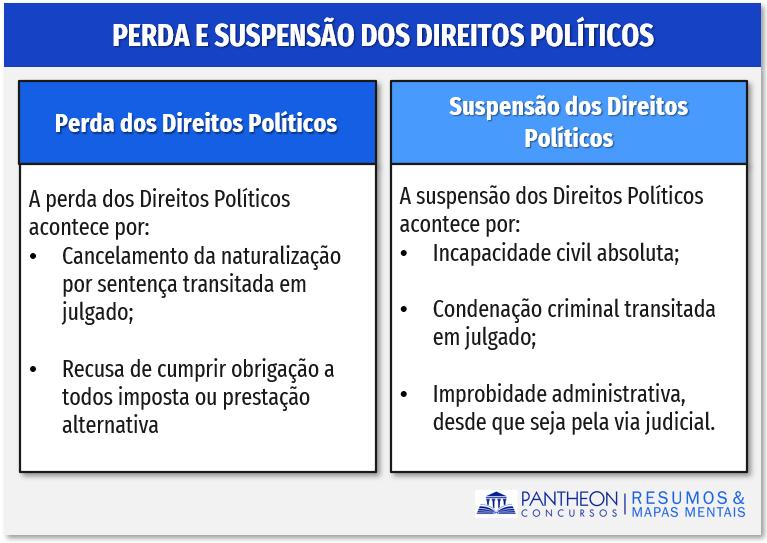 PERDA E SUSPENSÃO DOS DIREITOS POLÍTICOS

Perda dos Direitos Políticos

A perda dos Direitos Políticos acontece por:
• Cancelamento da naturalização por sentença transitada em julgado;
• Recusa de cumprir obrigação a todos imposta ou prestação alternativa

Suspensão dos Direitos Políticos

A suspensão dos Direitos Políticos acontece por:
• Incapacidade civil absoluta;
• Condenação criminal transitada em julgado;
• Improbidade administrativa, desde que seja pela via judicial.

PANTHEON CONCURSOS | RESUMOS & MAPAS MENTAIS